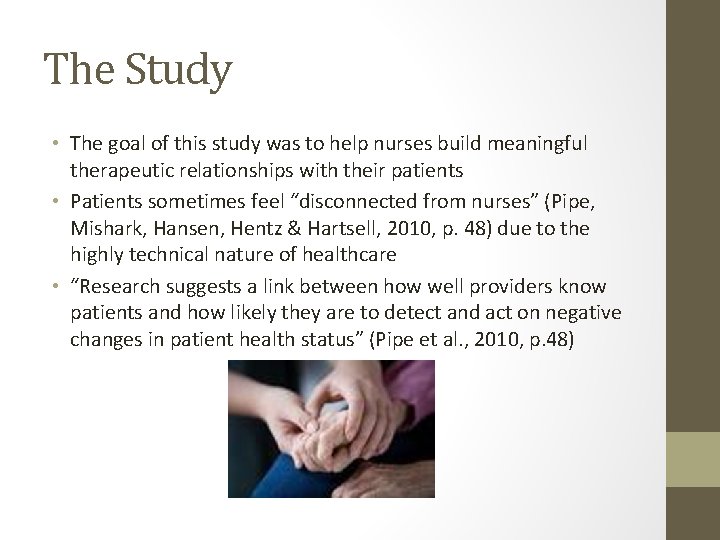 The Study

• The goal of this study was to help nurses build meaningful therapeutic relationships with their patients
• Patients sometimes feel “disconnected from nurses” (Pipe, Mishark, Hansen, Hentz & Hartsell, 2010, p. 48) due to the highly technical nature of healthcare
• “Research suggests a link between how well providers know patients and how likely they are to detect and act on negative changes in patient health status” (Pipe et al., 2010, p.48)